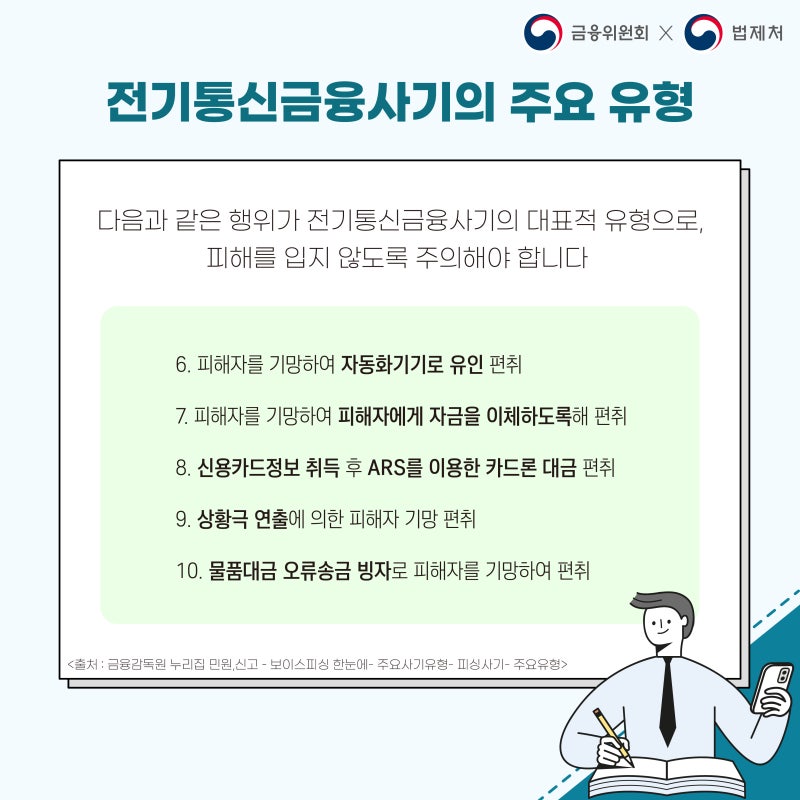 금융위원회 × 법제처

전기통신금융사기의 주요 유형

다음과 같은 행위가 전기통신금융사기의 대표적 유형으로, 피해를 입지 않도록 주의해야 합니다

6. 피해자를 기망하여 자동화기기로 유인 편취

7. 피해자를 기망하여 피해자에게 자금을 이체하도록해 편취

8. 신용카드정보 취득 후 ARS를 이용한 카드론 대금 편취

9. 상황극 연출에 의한 피해자 기망 편취

10. 물품대금 오류송금 빙자로 피해자를 기망하여 편취

<출처 : 금융감독원 누리집 민원,신고 - 보이스피싱 한눈에- 주요사기유형- 피싱사기- 주요유형>